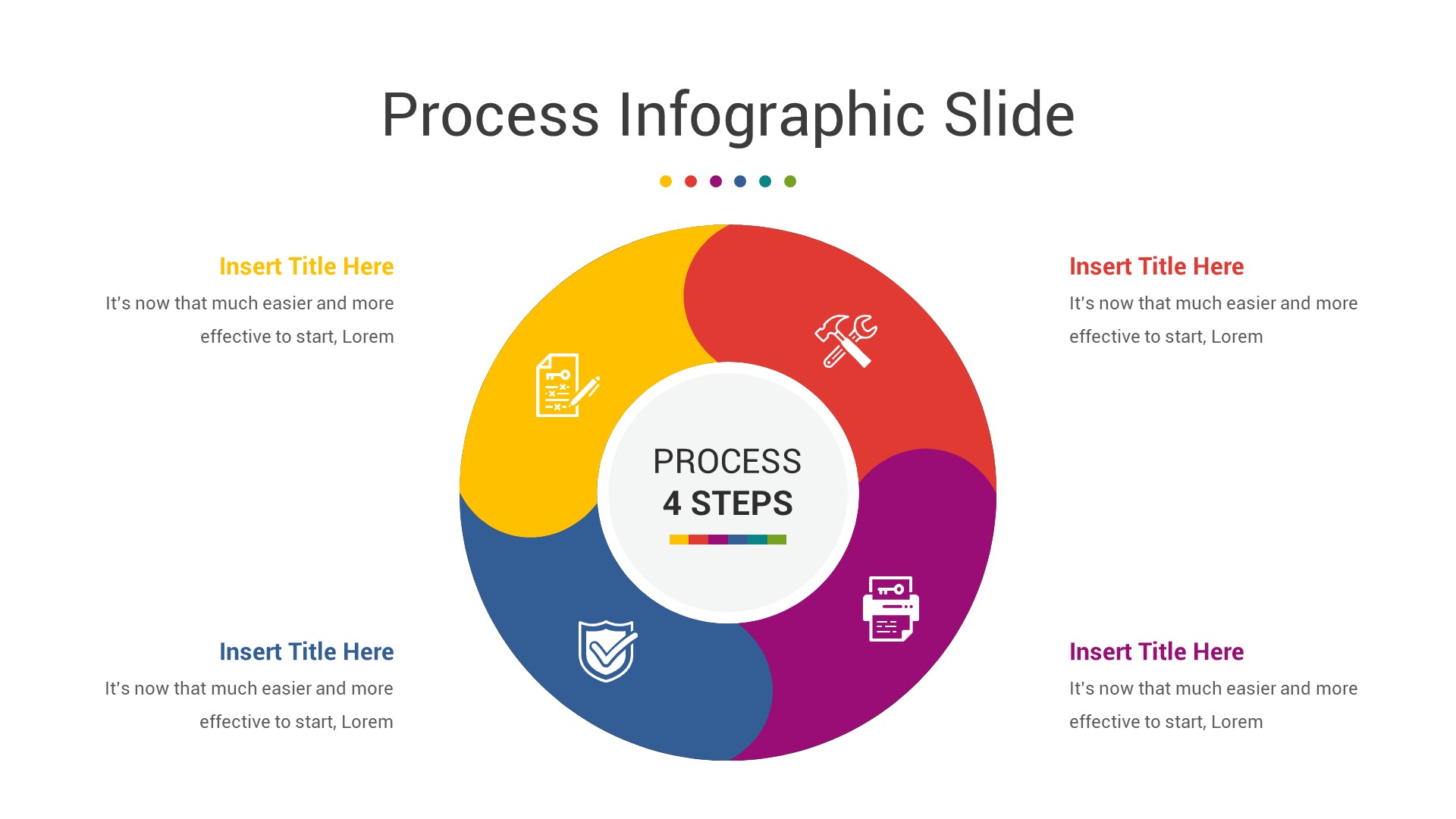 Process Infographic Slide

Insert Title Here
It's now that much easier and more effective to start, Lorem

Insert Title Here
It's now that much easier and more effective to start, Lorem

PROCESS
4 STEPS

Insert Title Here
It's now that much easier and more effective to start, Lorem

Insert Title Here
It's now that much easier and more effective to start, Lorem